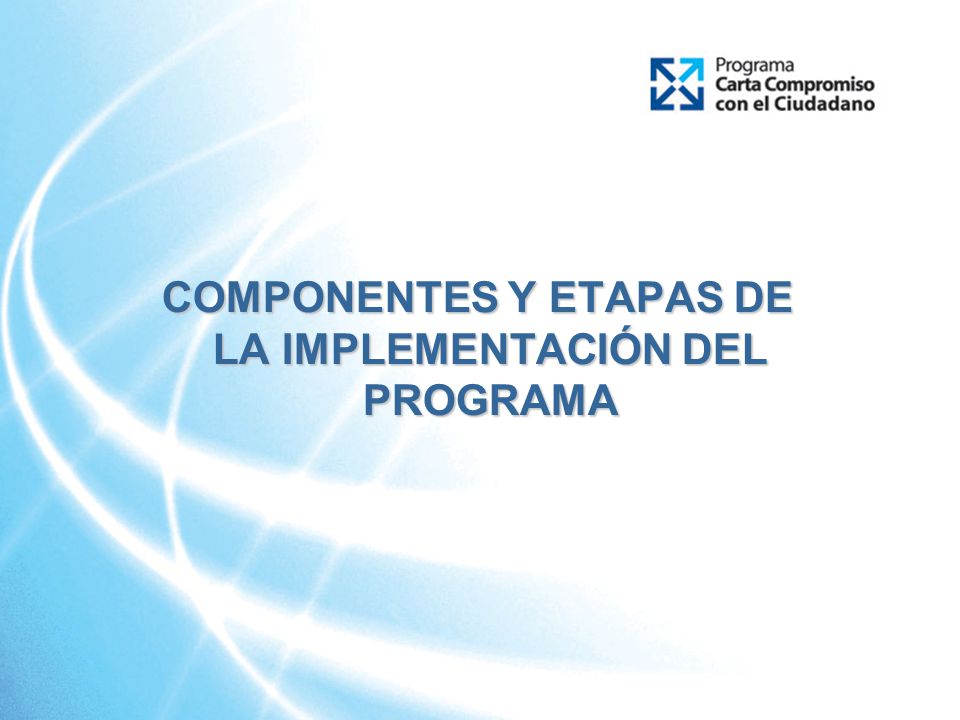 Programa
Carta Compromiso
con el Ciudadano

COMPONENTES Y ETAPAS DE LA IMPLEMENTACIÓN DEL PROGRAMA